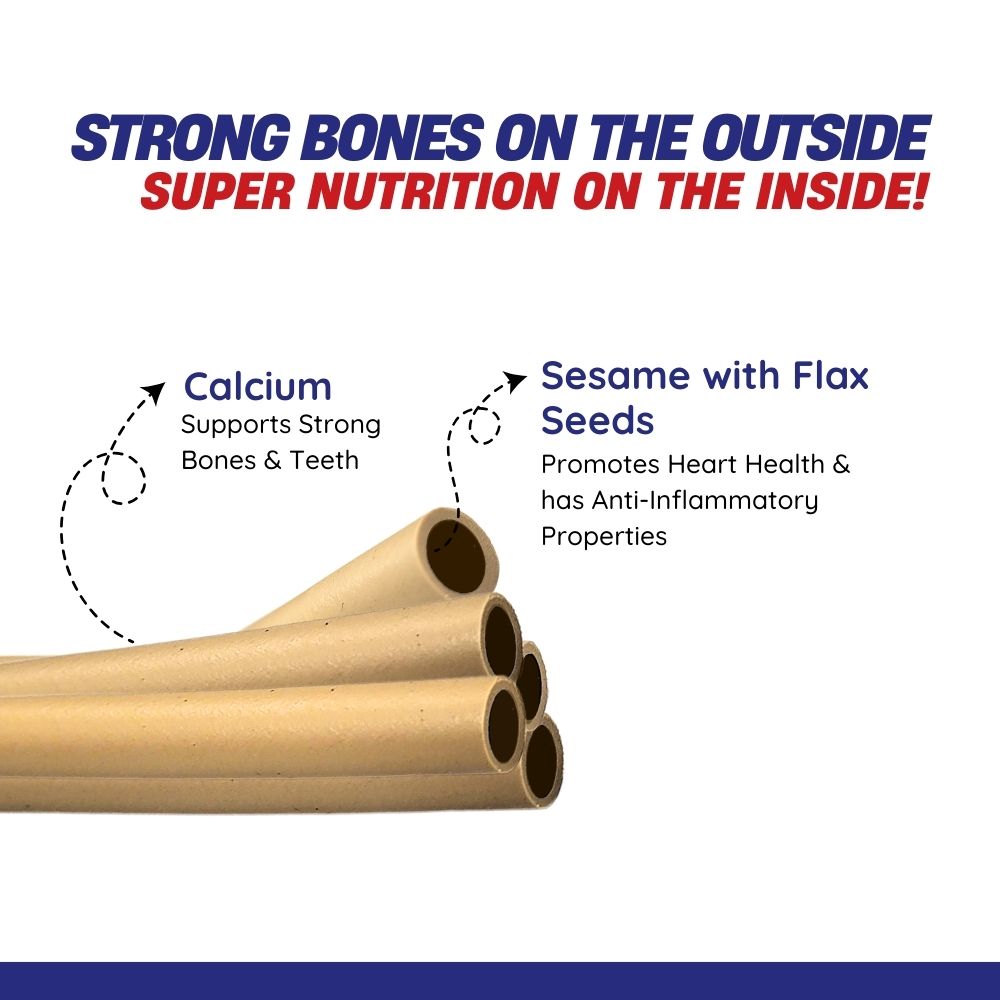 STRONG BONES ON THE OUTSIDE
SUPER NUTRITION ON THE INSIDE!

Calcium
Supports Strong Bones & Teeth

Sesame with Flax Seeds
Promotes Heart Health & has Anti-Inflammatory Properties